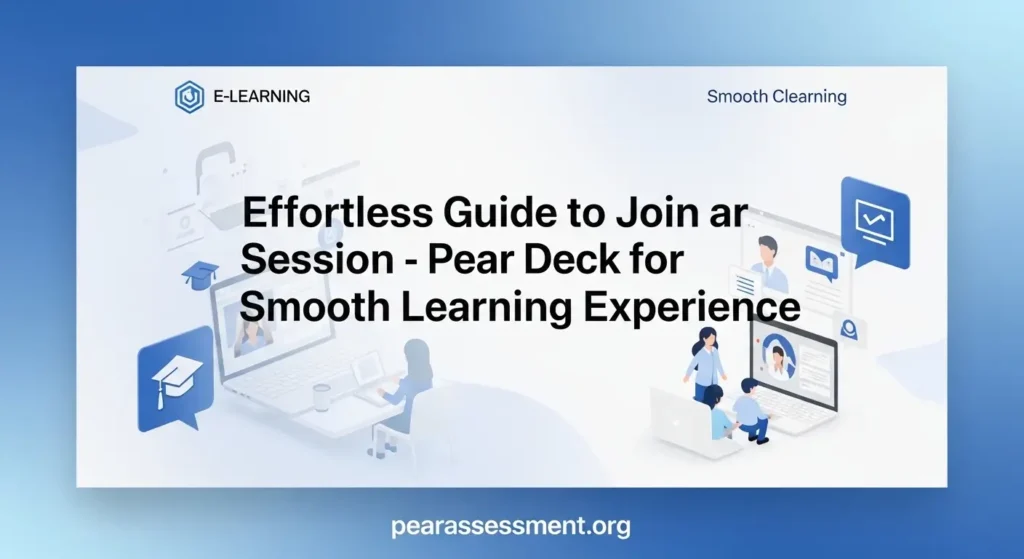 E-LEARNING

Smooth Clearning

Effortless Guide to Join ar Session - Pear Deck for Smooth Learning Experience

pearassessment.org